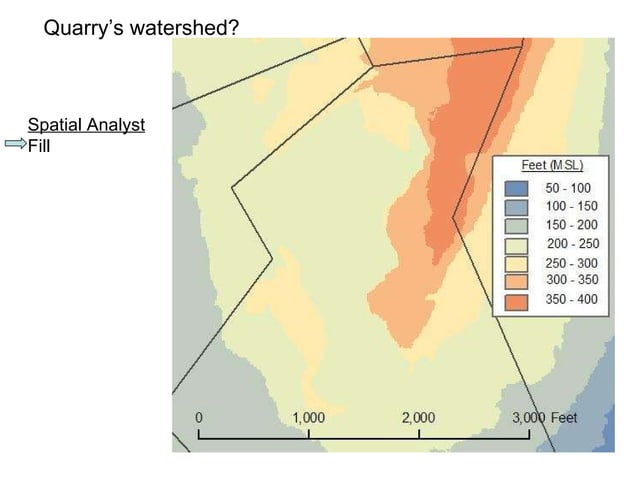 Quarry's watershed?

Spatial Analyst
Fill

Feet (MSL)
50 - 100
100 - 150
150 - 200
200 - 250
250 - 300
300 - 350
350 - 400

0
1,000
2,000
3,000 Feet